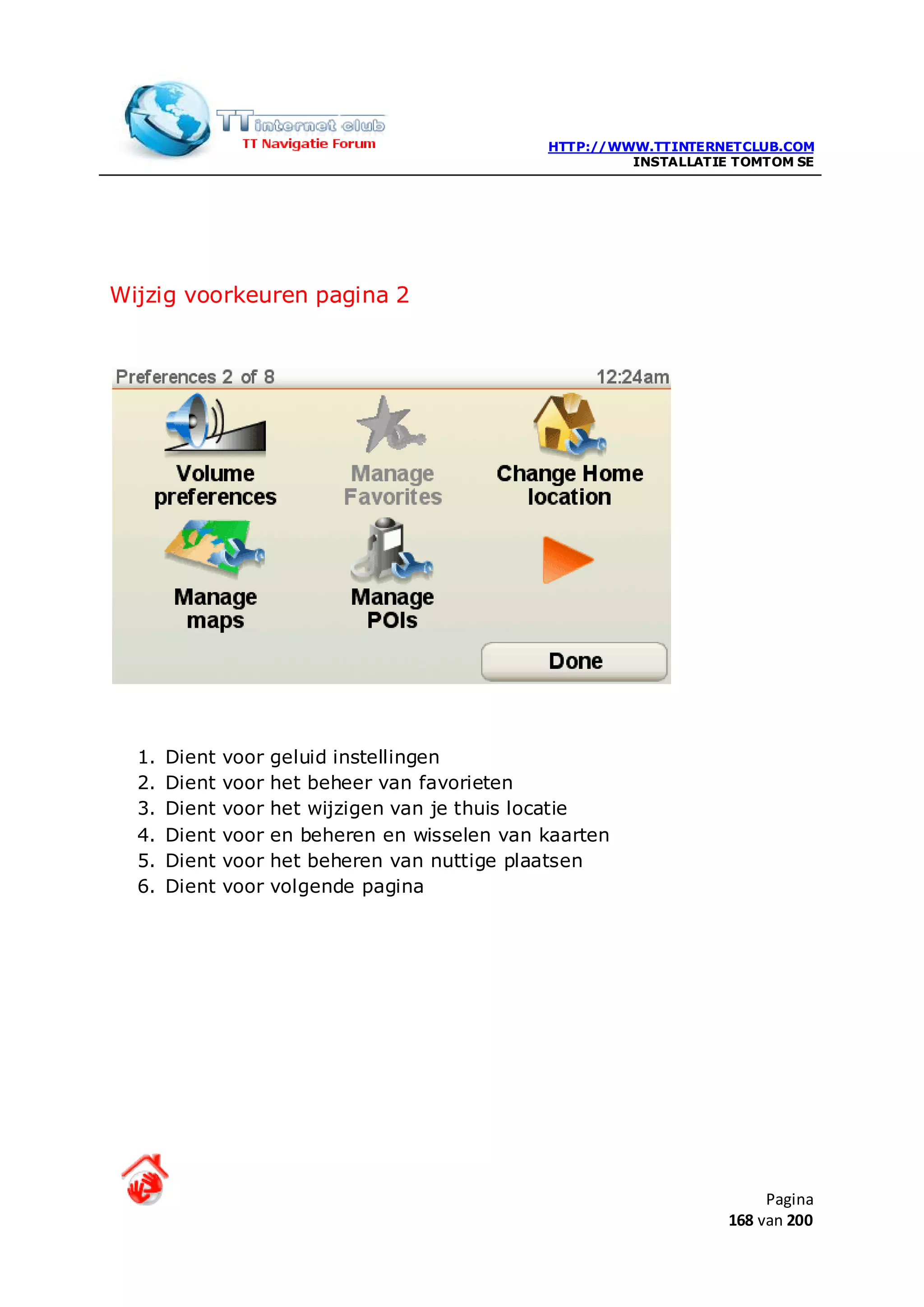 TT internet club
TT Navigatie Forum

HTTP://WWW.TTINTERNETCLUB.COM
INSTALLATIE TOMTOM SE

Wijzig voorkeuren pagina 2

Preferences 2 of 8
12:24am

Volume preferences

Manage Favorites

Change Home location

Manage maps

Manage POIs

Done

1. Dient voor geluid instellingen
2. Dient voor het beheer van favorieten
3. Dient voor het wijzigen van je thuis locatie
4. Dient voor en beheren en wisselen van kaarten
5. Dient voor het beheren van nuttige plaatsen
6. Dient voor volgende pagina

Pagina
168 van 200